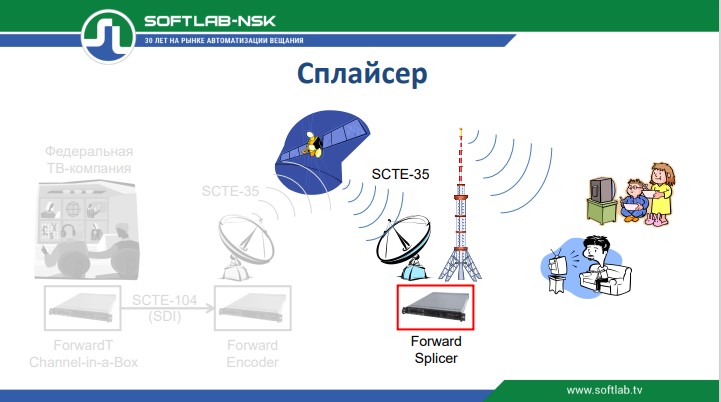 SOFTLAB-NSK
30 ЛЕТ НА РЫНКЕ АВТОМАТИЗАЦИИ ВЕЩАНИЯ

Сплайсер

Федеральная ТВ-компания

SCTE-35

SCTE-35

SCTE-104 (SDI)

ForwardT Channel-in-a-Box

Forward Encoder

Forward Splicer

www.softlab.tv